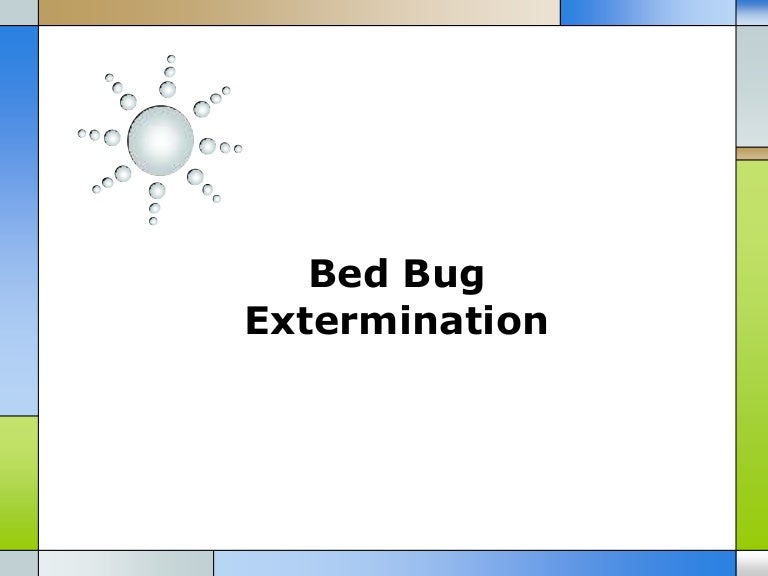 Bed Bug Extermination